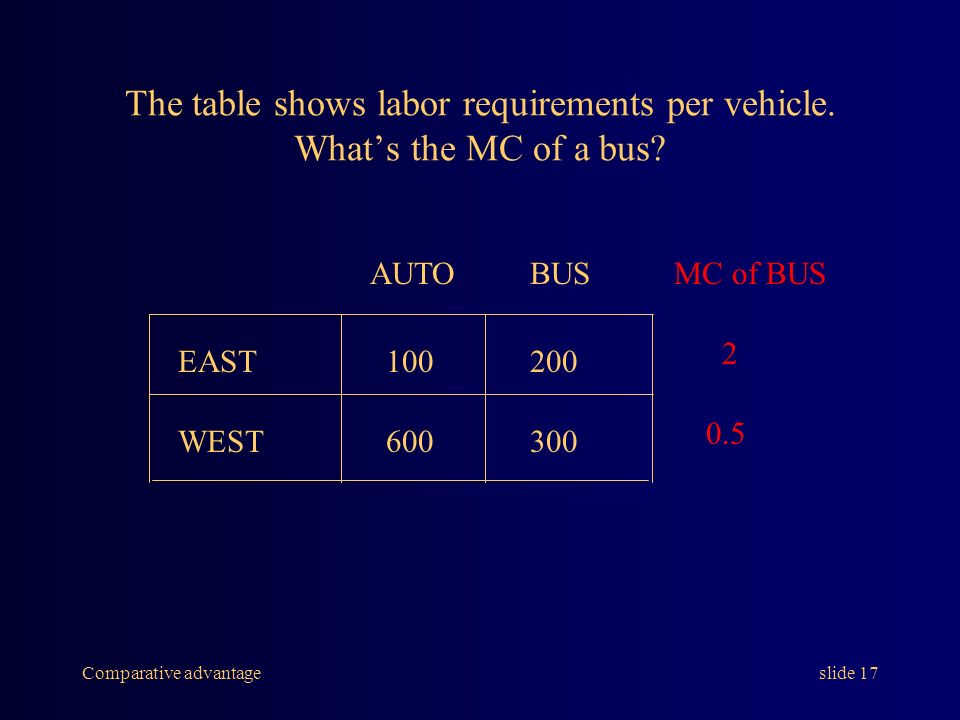 The table shows labor requirements per vehicle. What's the MC of a bus?

| | AUTO | BUS | MC of BUS |
|---|---|---|---|
| EAST | 100 | 200 | 2 |
| WEST | 600 | 300 | 0.5 |

Comparative advantage

slide 17